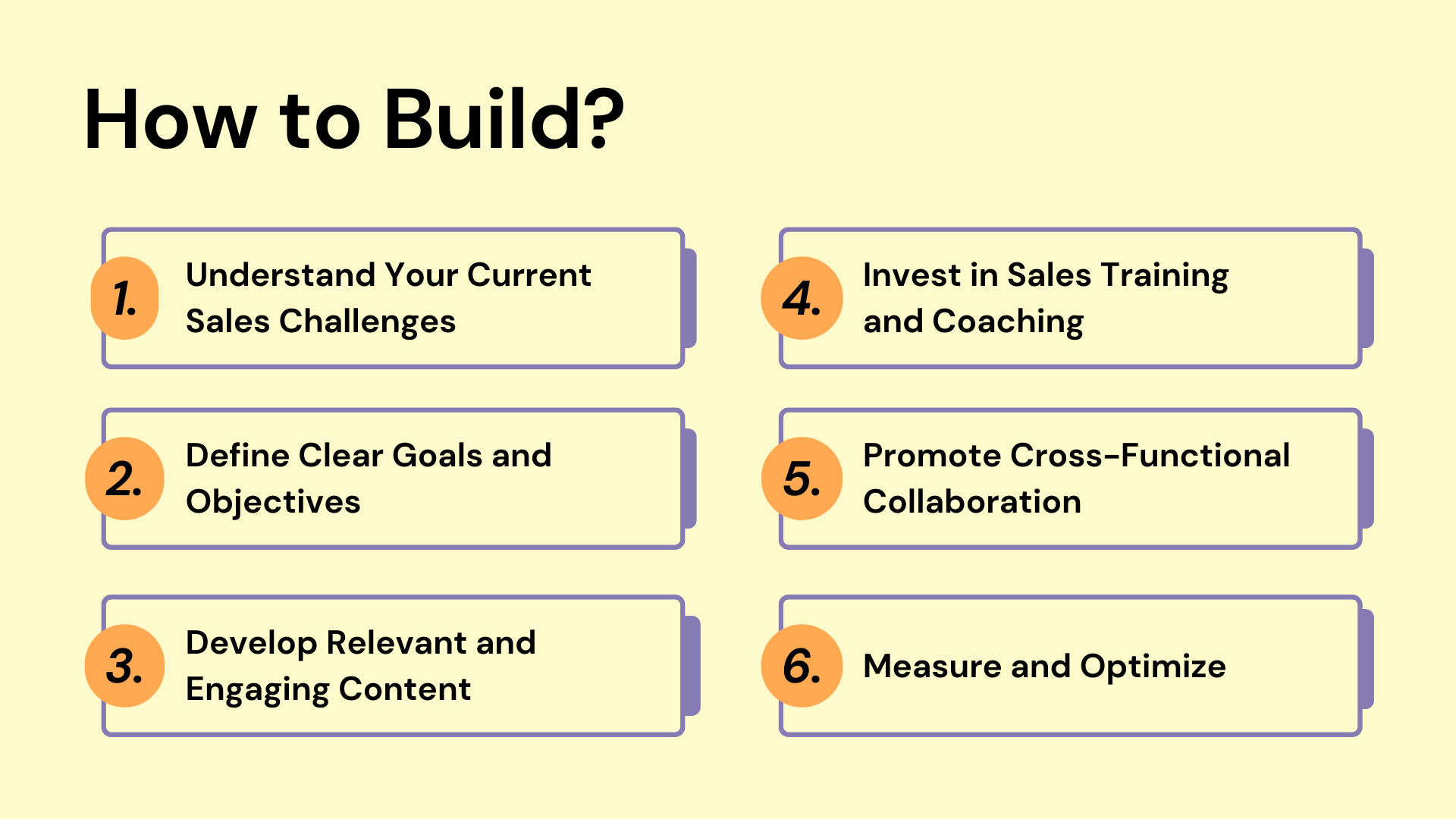 How to Build?

1. Understand Your Current Sales Challenges

2. Define Clear Goals and Objectives

3. Develop Relevant and Engaging Content

4. Invest in Sales Training and Coaching

5. Promote Cross-Functional Collaboration

6. Measure and Optimize